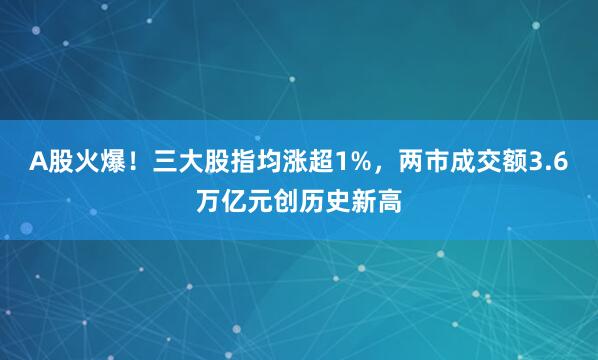 A股火爆！三大股指均涨超1%，两市成交额3.6万亿元创历史新高